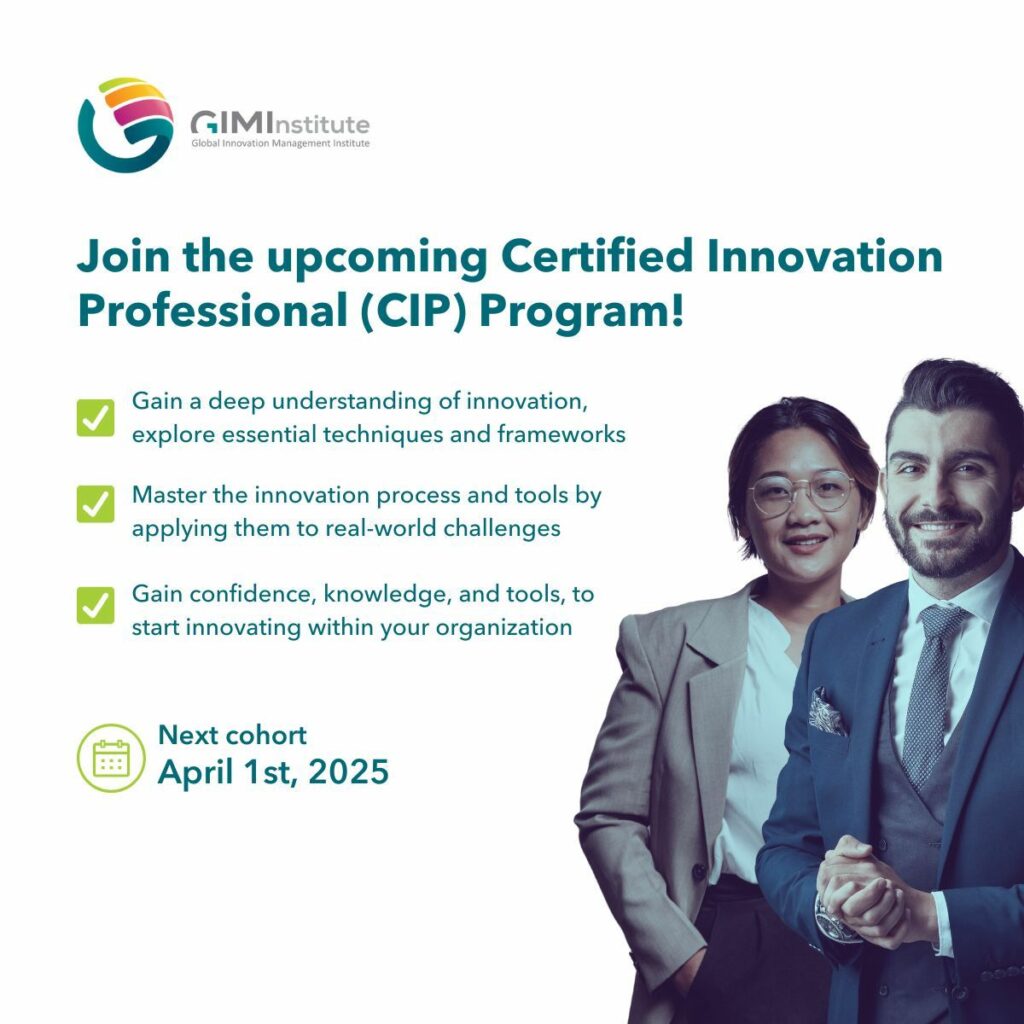 GIMInstitute
Global Innovation Management Institute

Join the upcoming Certified Innovation Professional (CIP) Program!

Gain a deep understanding of innovation, explore essential techniques and frameworks

Master the innovation process and tools by applying them to real-world challenges

Gain confidence, knowledge, and tools, to start innovating within your organization

Next cohort
April 1st, 2025